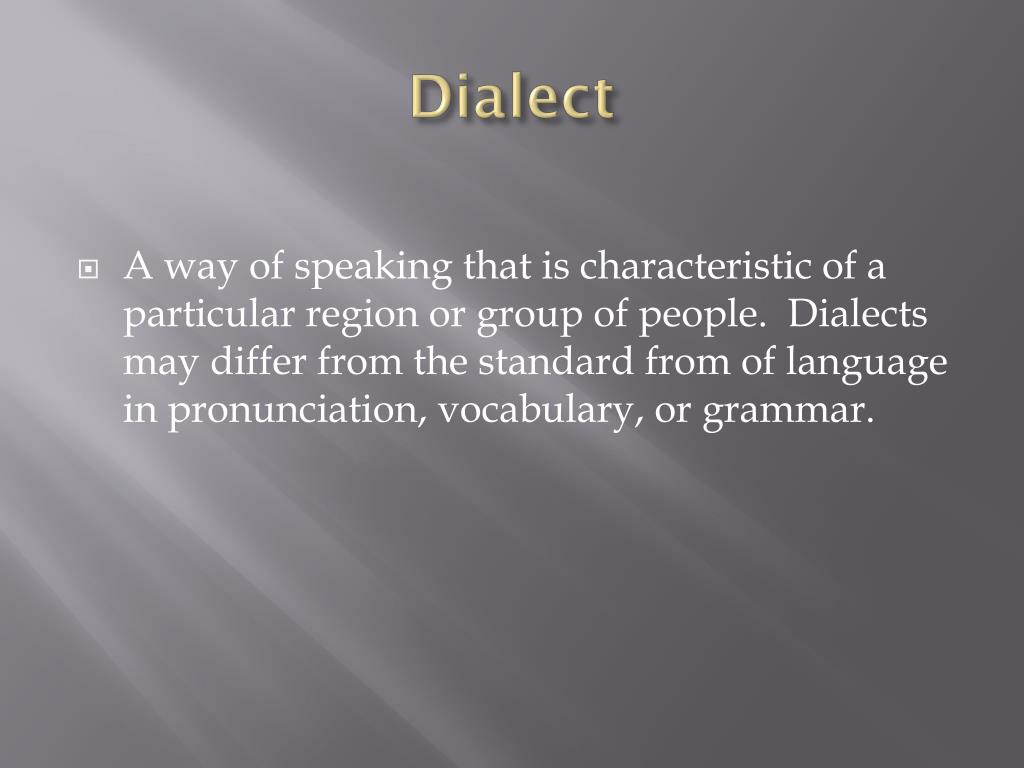 Dialect

A way of speaking that is characteristic of a particular region or group of people. Dialects may differ from the standard from of language in pronunciation, vocabulary, or grammar.